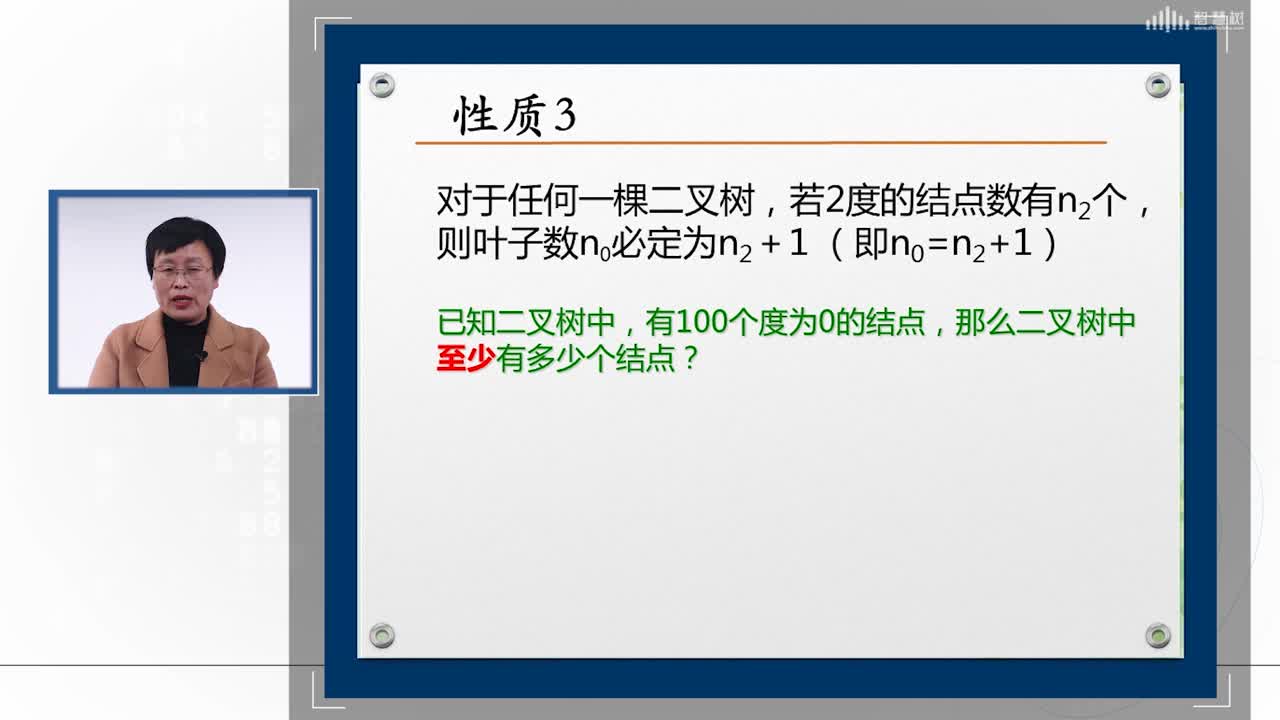 智慧树

性质3

对于任何一棵二叉树，若2度的结点数有$n_2$个，则叶子数$n_0$必定为$n_2+1$（即$n_0=n_2+1$）

已知二叉树中，有100个度为0的结点，那么二叉树中至少有多少个结点？